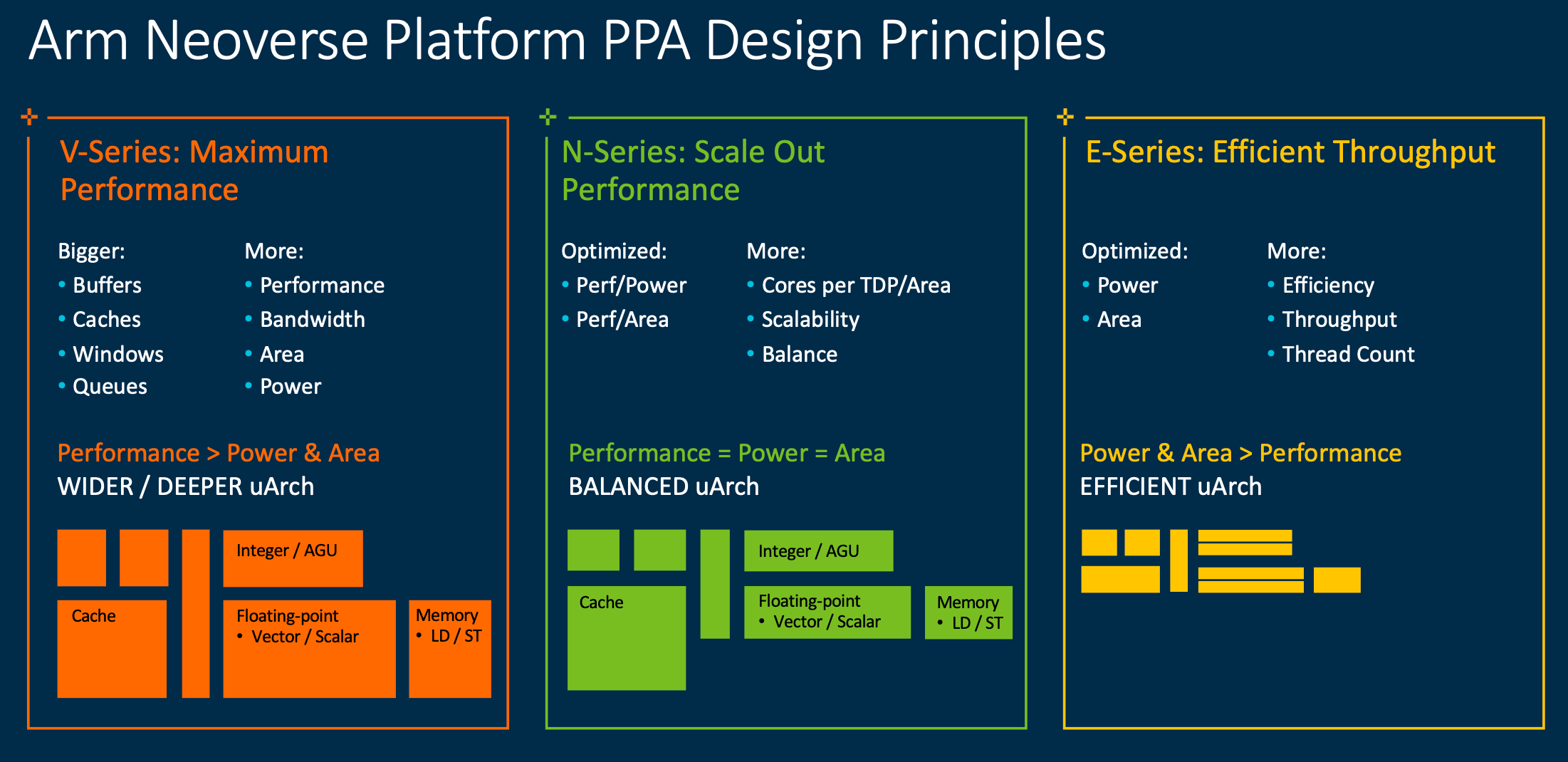 Arm Neoverse Platform PPA Design Principles

V-Series: Maximum Performance

Bigger:
• Buffers
• Caches
• Windows
• Queues

More:
• Performance
• Bandwidth
• Area
• Power

Performance > Power & Area
WIDER / DEEPER uArch

Integer / AGU
Cache
Floating-point
• Vector / Scalar
Memory
• LD / ST

N-Series: Scale Out Performance

Optimized:
• Perf/Power
• Perf/Area

More:
• Cores per TDP/Area
• Scalability
• Balance

Performance = Power = Area
BALANCED uArch

Integer / AGU
Cache
Floating-point
• Vector / Scalar
Memory
• LD / ST

E-Series: Efficient Throughput

Optimized:
• Power
• Area

More:
• Efficiency
• Throughput
• Thread Count

Power & Area > Performance
EFFICIENT uArch